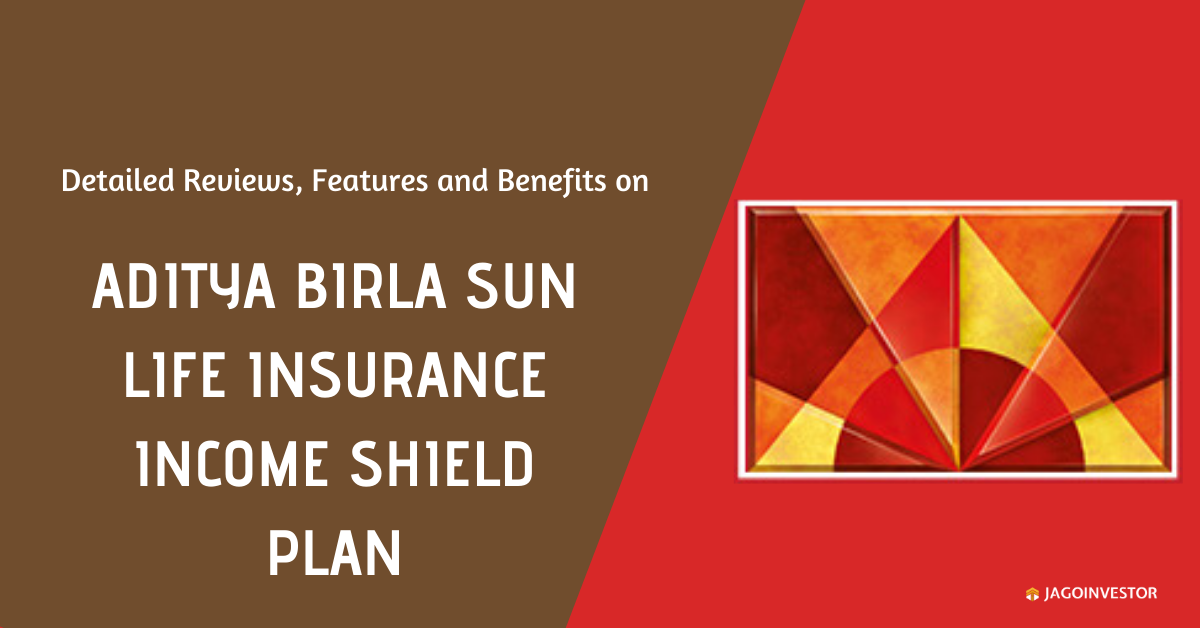 Detailed Reviews, Features and Benefits on

ADITYA BIRLA SUN LIFE INSURANCE INCOME SHIELD PLAN

JAGOINVESTOR